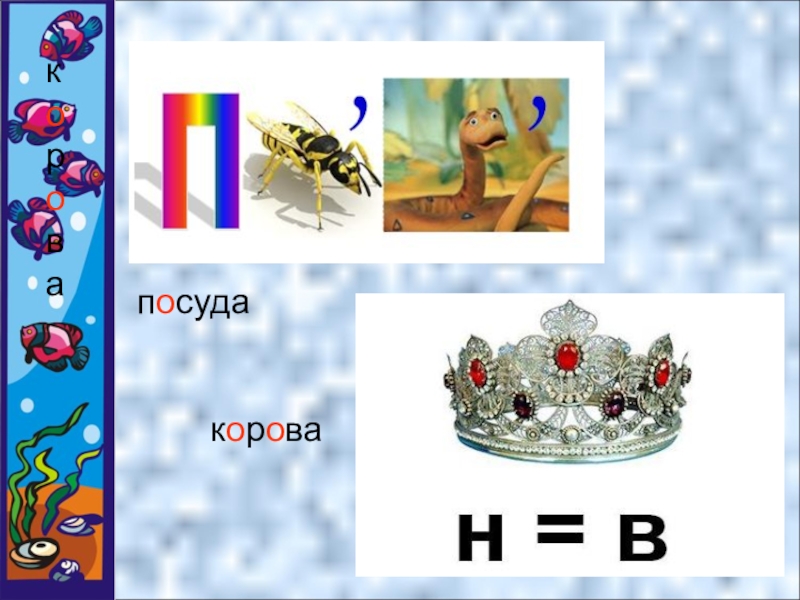 к
о
р
о
в
а

П , ,

посуда

корова

н = в